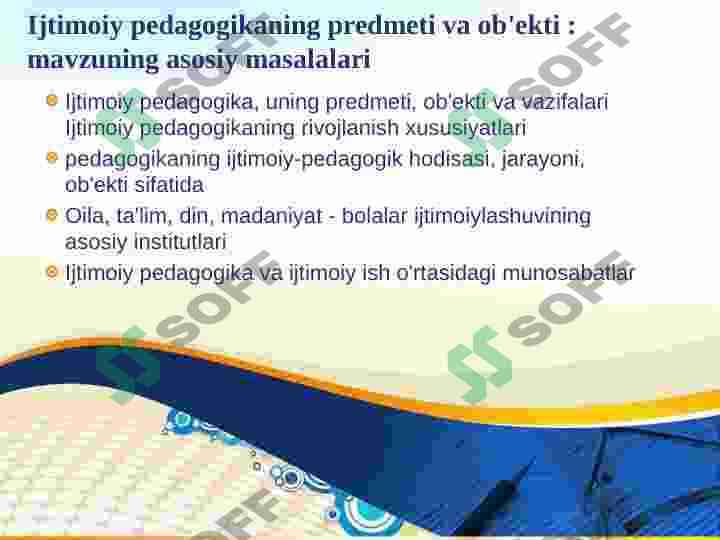 Ijtimoiy pedagogikaning predmeti va ob'ekti : mavzuning asosiy masalalari

Ijtimoiy pedagogika, uning predmeti, ob'ekti va vazifalari Ijtimoiy pedagogikaning rivojlanish xususiyatlari

pedagogikaning ijtimoiy-pedagogik hodisasi, jarayoni, ob'ekti sifatida

Oila, ta'lim, din, madaniyat - bolalar ijtimoiylashuvining asosiy institutlari

Ijtimoiy pedagogika va ijtimoiy ish o'rtasidagi munosabatlar

SOFF SOFF SOFF SOFF SOFF